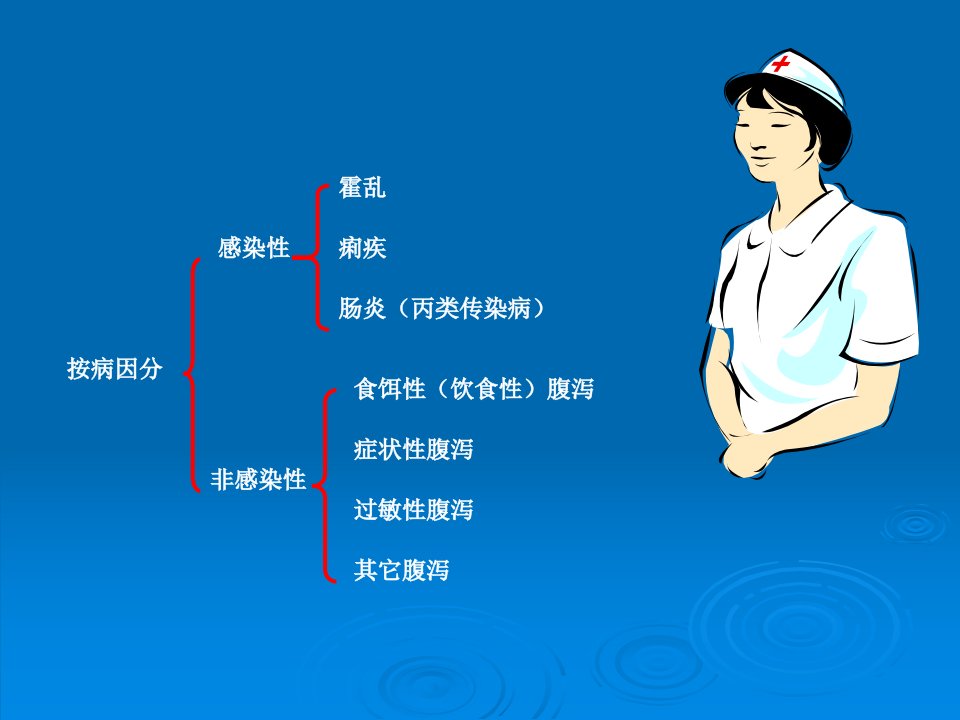 按病因分

感染性

霍乱

痢疾

肠炎（丙类传染病）

非感染性

食饵性（饮食性）腹泻

症状性腹泻

过敏性腹泻

其它腹泻